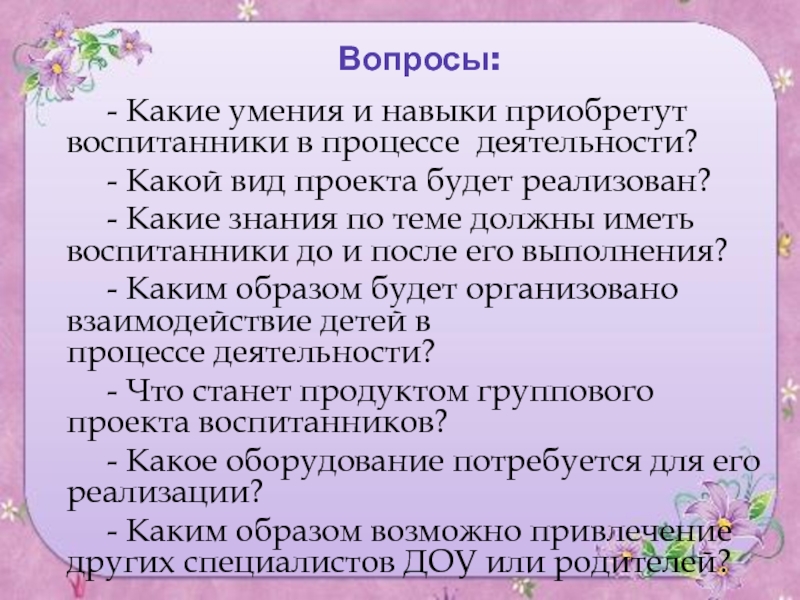 Вопросы:

- Какие умения и навыки приобретут воспитанники в процессе деятельности?

- Какой вид проекта будет реализован?

- Какие знания по теме должны иметь воспитанники до и после его выполнения?

- Каким образом будет организовано взаимодействие детей в процессе деятельности?

- Что станет продуктом группового проекта воспитанников?

- Какое оборудование потребуется для его реализации?

- Каким образом возможно привлечение других специалистов ДОУ или родителей?